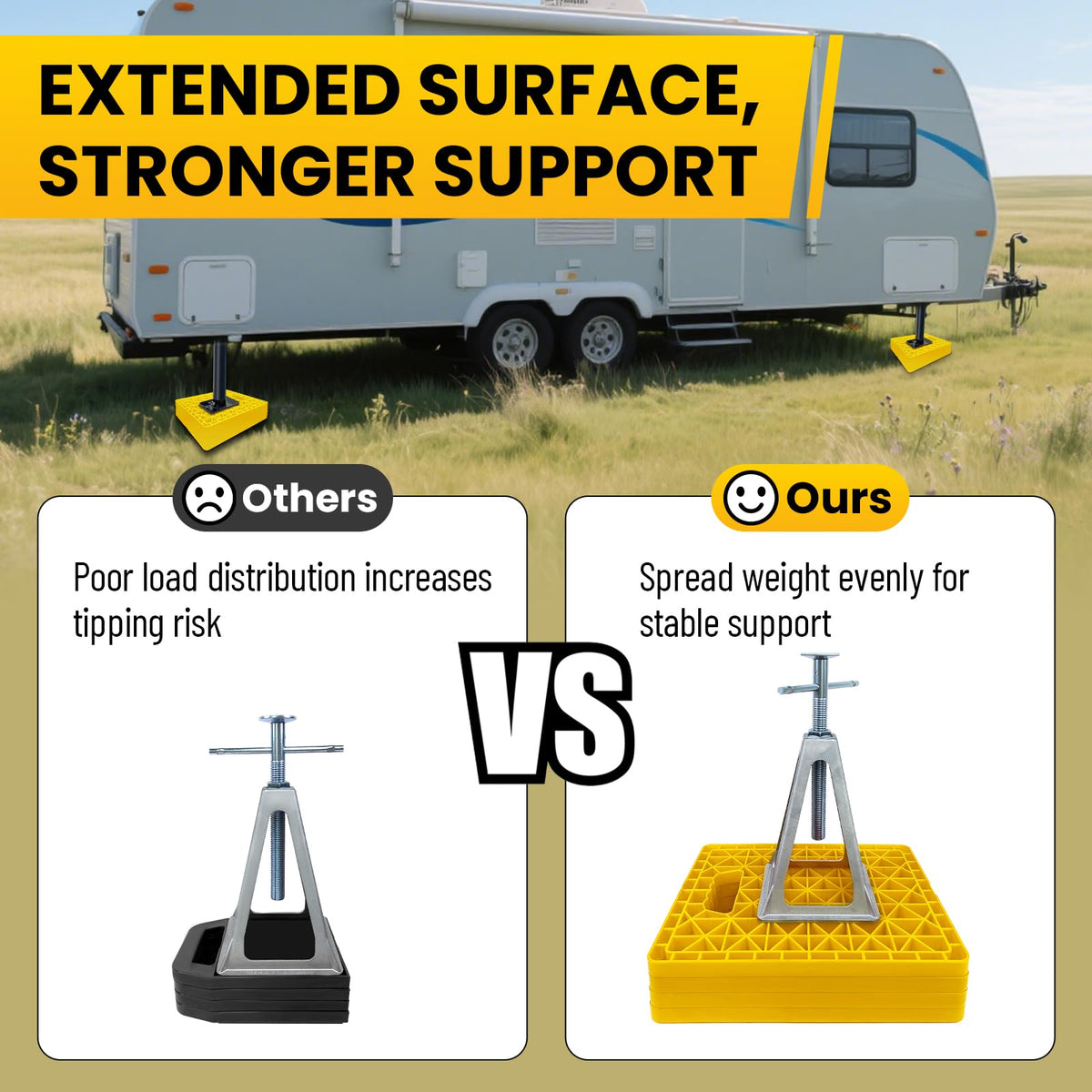 EXTENDED SURFACE, STRONGER SUPPORT

Others

Poor load distribution increases tipping risk

VS

Ours

Spread weight evenly for stable support